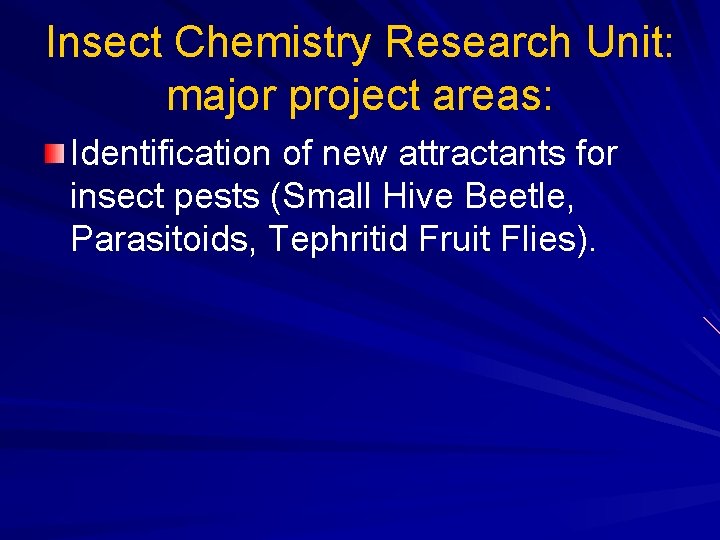 Insect Chemistry Research Unit: major project areas:

Identification of new attractants for insect pests (Small Hive Beetle, Parasitoids, Tephritid Fruit Flies).